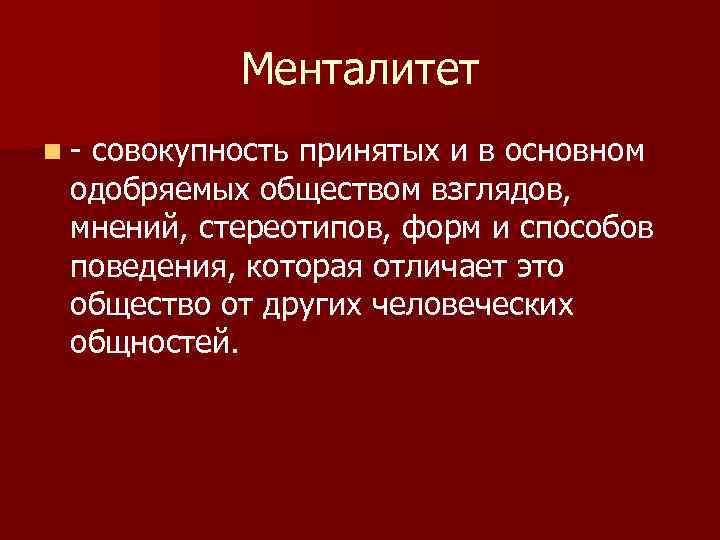 Менталитет

- совокупность принятых и в основном одобряемых обществом взглядов, мнений, стереотипов, форм и способов поведения, которая отличает это общество от других человеческих общностей.